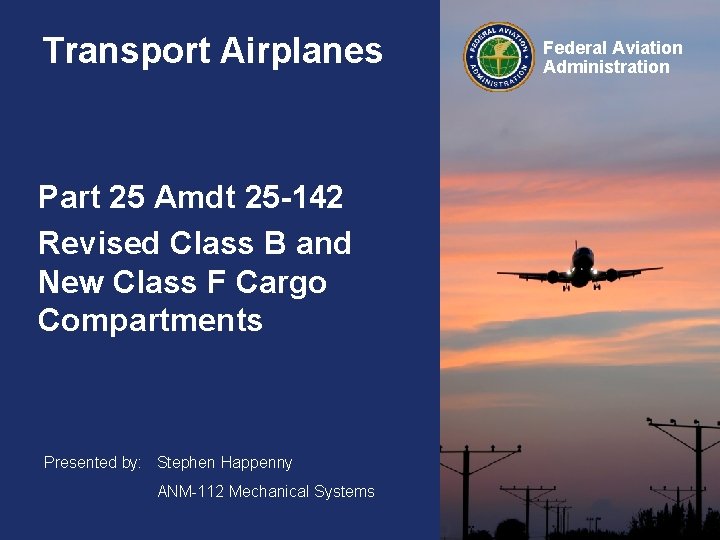 Transport Airplanes

FEDERAL AVIATION ADMINISTRATION

Federal Aviation Administration

Part 25 Amdt 25-142

Revised Class B and New Class F Cargo Compartments

Presented by: Stephen Happenny

ANM-112 Mechanical Systems